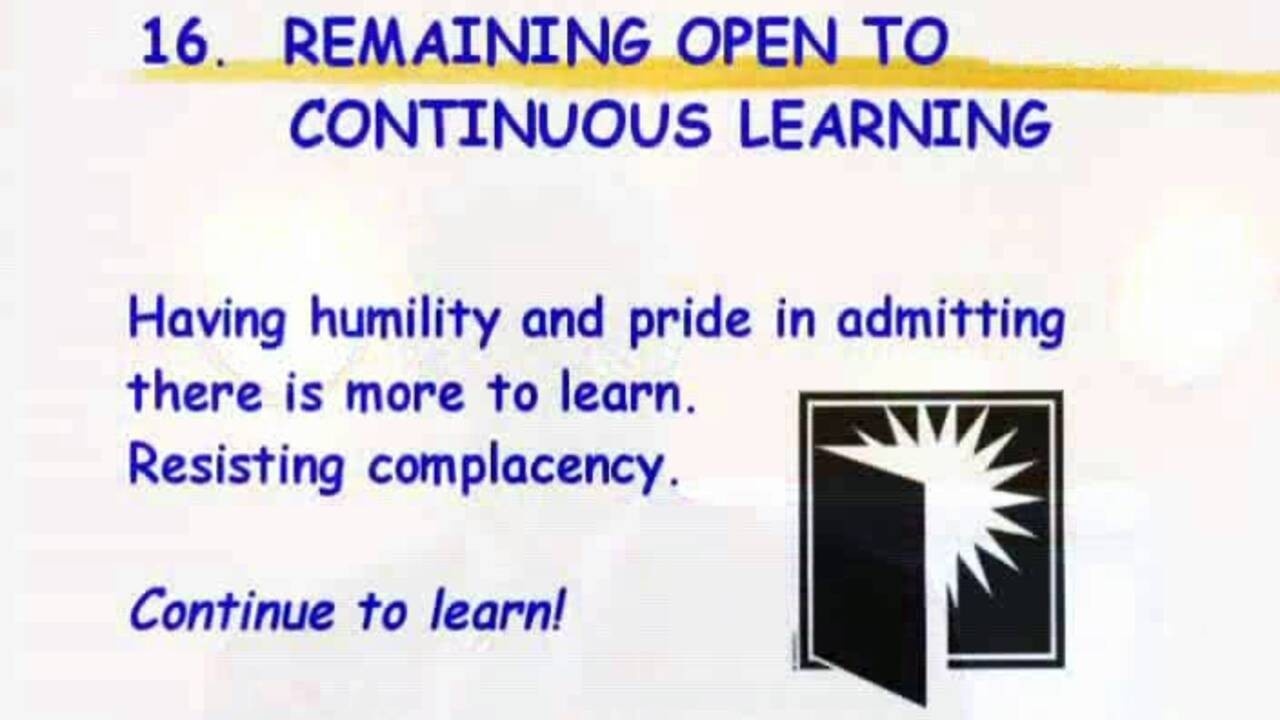 16. REMAINING OPEN TO CONTINUOUS LEARNING

Having humility and pride in admitting there is more to learn.
Resisting complacency.

Continue to learn!